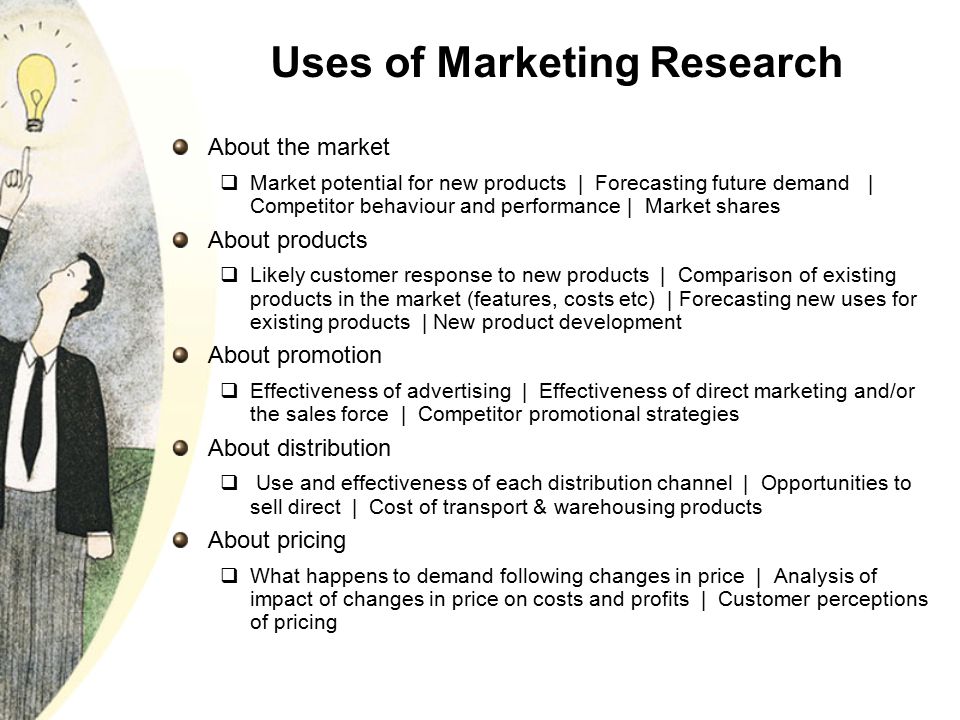 Uses of Marketing Research

About the market

Market potential for new products | Forecasting future demand | Competitor behaviour and performance | Market shares

About products

Likely customer response to new products | Comparison of existing products in the market (features, costs etc) | Forecasting new uses for existing products | New product development

About promotion

Effectiveness of advertising | Effectiveness of direct marketing and/or the sales force | Competitor promotional strategies

About distribution

Use and effectiveness of each distribution channel | Opportunities to sell direct | Cost of transport & warehousing products

About pricing

What happens to demand following changes in price | Analysis of impact of changes in price on costs and profits | Customer perceptions of pricing